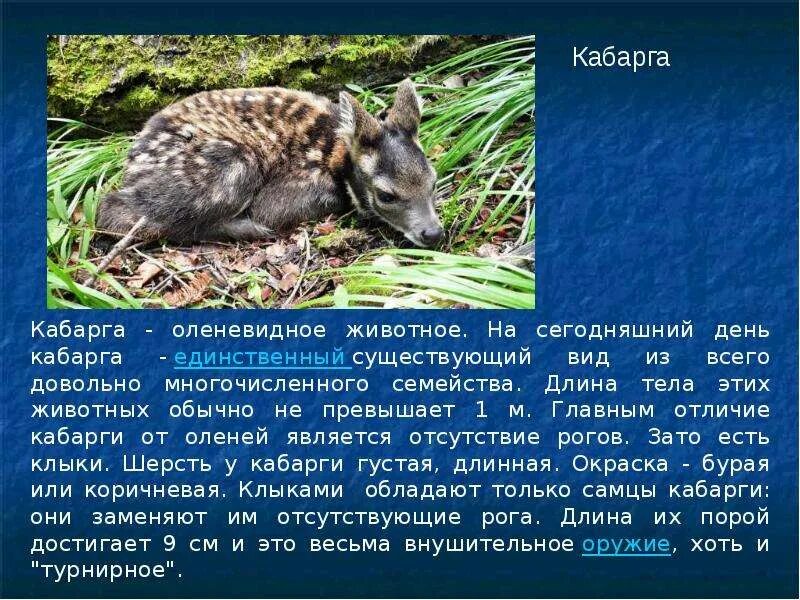 Кабарга

Кабарга - оленевидное животное. На сегодняшний день кабарга - единственный существующий вид из всего довольно многочисленного семейства. Длина тела этих животных обычно не превышает 1 м. Главным отличие кабарги от оленей является отсутствие рогов. Зато есть клыки. Шерсть у кабарги густая, длинная. Окраска - бурая или коричневая. Клыками обладают только самцы кабарги: они заменяют им отсутствующие рога. Длина их порой достигает 9 см и это весьма внушительное оружие, хоть и "турнирное".